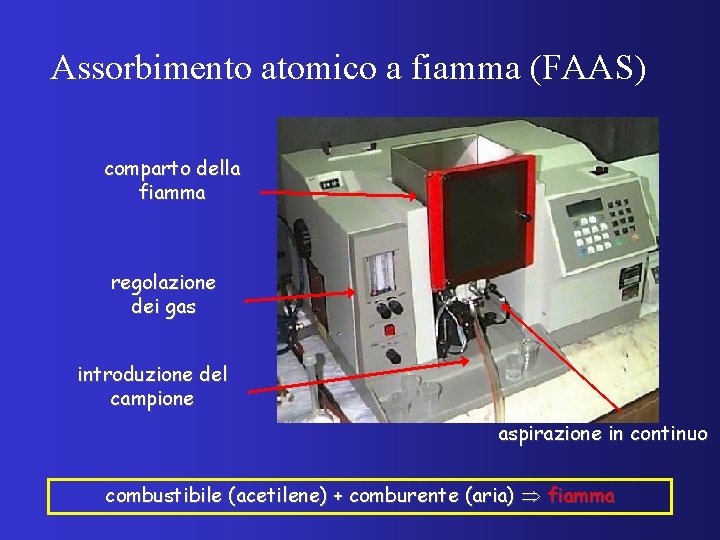 Assorbimento atomico a fiamma (FAAS)

comparto della fiamma

regolazione dei gas

introduzione del campione

aspirazione in continuo

combustibile (acetilene) + comburente (aria) $\Rightarrow$ fiamma